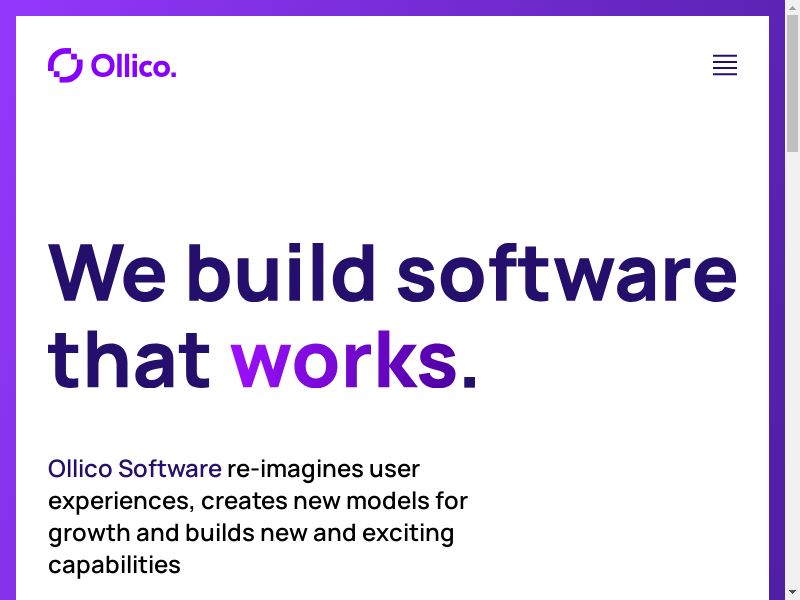 Ollico.

We build software that works.

Ollico Software re-imagines user experiences, creates new models for growth and builds new and exciting capabilities